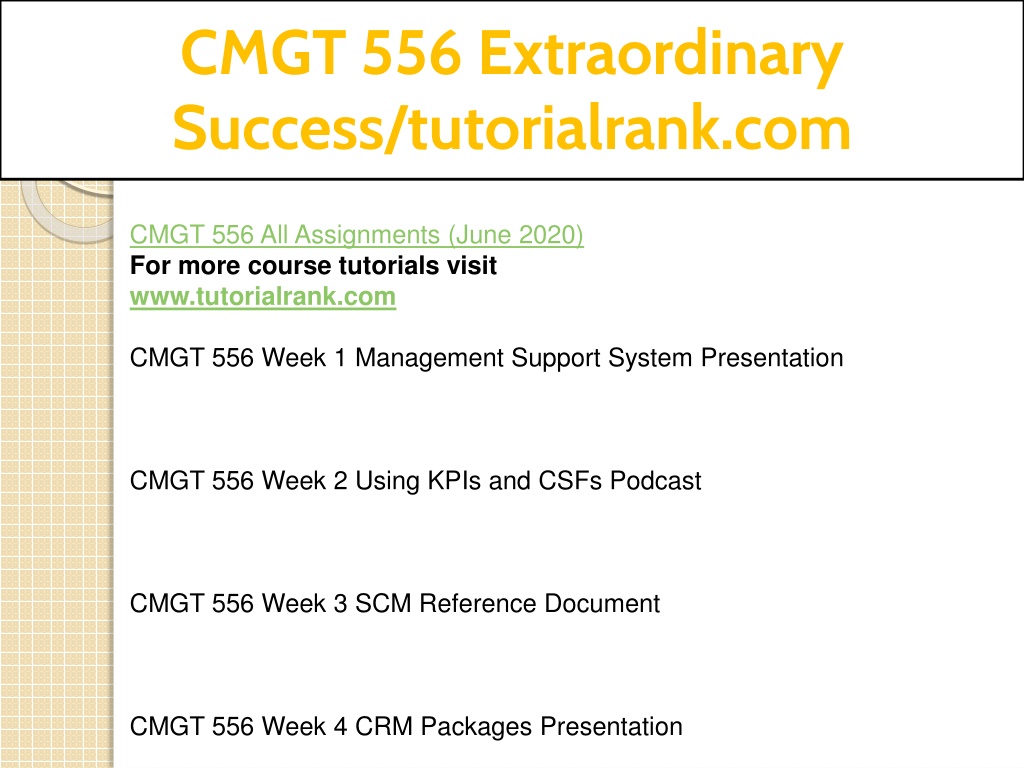 CMGT 556 Extraordinary Success/tutorialrank.com

CMGT 556 All Assignments (June 2020)
For more course tutorials visit
www.tutorialrank.com

CMGT 556 Week 1 Management Support System Presentation

CMGT 556 Week 2 Using KPIs and CSFs Podcast

CMGT 556 Week 3 SCM Reference Document

CMGT 556 Week 4 CRM Packages Presentation